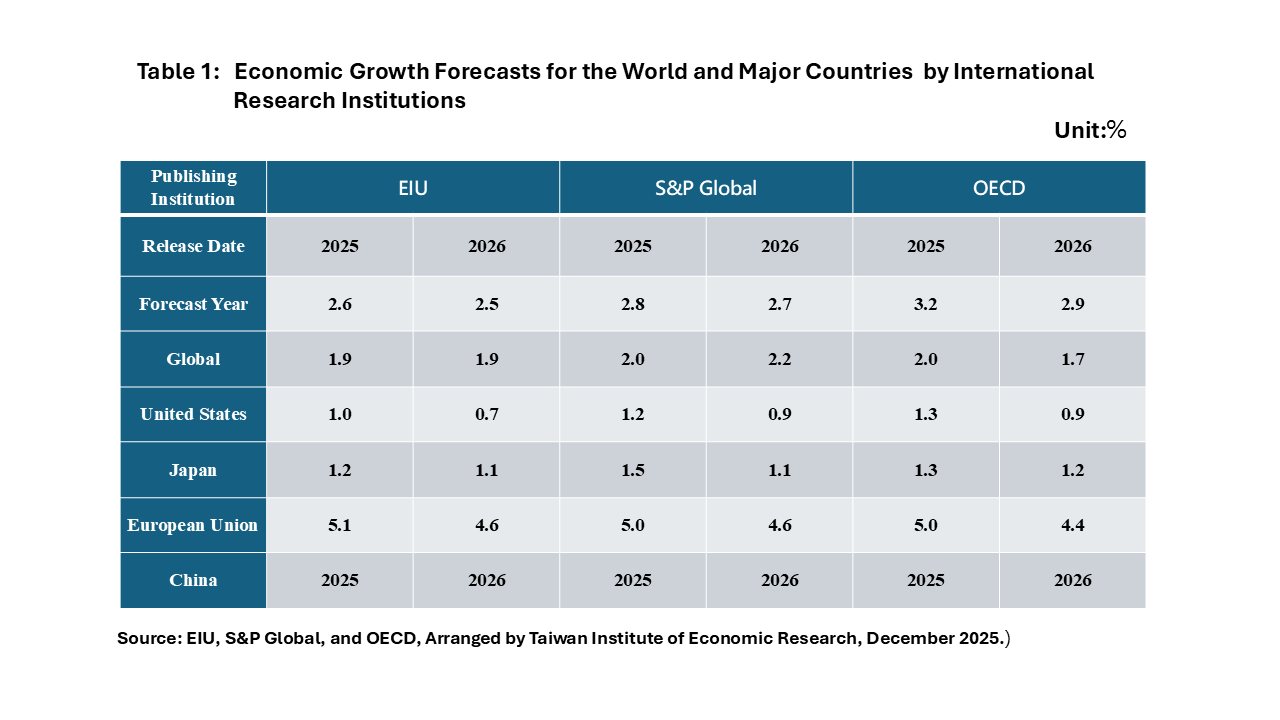 Table 1: Economic Growth Forecasts for the World and Major Countries by International Research Institutions

Unit:%

| Publishing Institution | EIU | | S&P Global | | OECD | |
|---|---|---|---|---|---|---|
| Release Date | 2025 | 2026 | 2025 | 2026 | 2025 | 2026 |
| Forecast Year | 2.6 | 2.5 | 2.8 | 2.7 | 3.2 | 2.9 |
| Global | 1.9 | 1.9 | 2.0 | 2.2 | 2.0 | 1.7 |
| United States | 1.0 | 0.7 | 1.2 | 0.9 | 1.3 | 0.9 |
| Japan | 1.2 | 1.1 | 1.5 | 1.1 | 1.3 | 1.2 |
| European Union | 5.1 | 4.6 | 5.0 | 4.6 | 5.0 | 4.4 |
| China | 2025 | 2026 | 2025 | 2026 | 2025 | 2026 |

Source: EIU, S&P Global, and OECD, Arranged by Taiwan Institute of Economic Research, December 2025.)